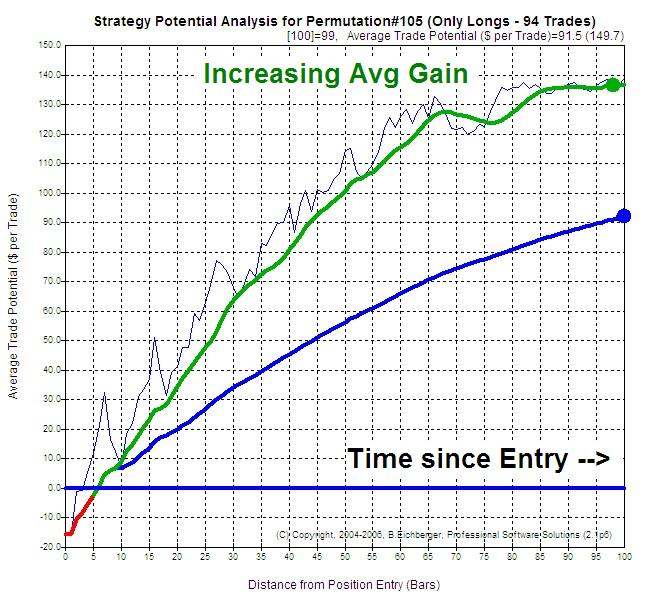 Strategy Potential Analysis for Permutation#105 (Only Longs - 94 Trades)

[100]=99, Average Trade Potential ($ per Trade)=91.5 (149.7)

Increasing Avg Gain

Time since Entry -->

(C) Copyright, 2004-2006, B.Eichberger, Professional Software Solutions (2.1p6)

Average Trade Potential ($ per Trade)

150.0
140.0
130.0
120.0
110.0
100.0
90.0
80.0
70.0
60.0
50.0
40.0
30.0
20.0
10.0
0.0
-10.0
-20.0

0 5 10 15 20 25 30 35 40 45 50 55 60 65 70 75 80 85 90 95 100

Distance from Position Entry (Bars)